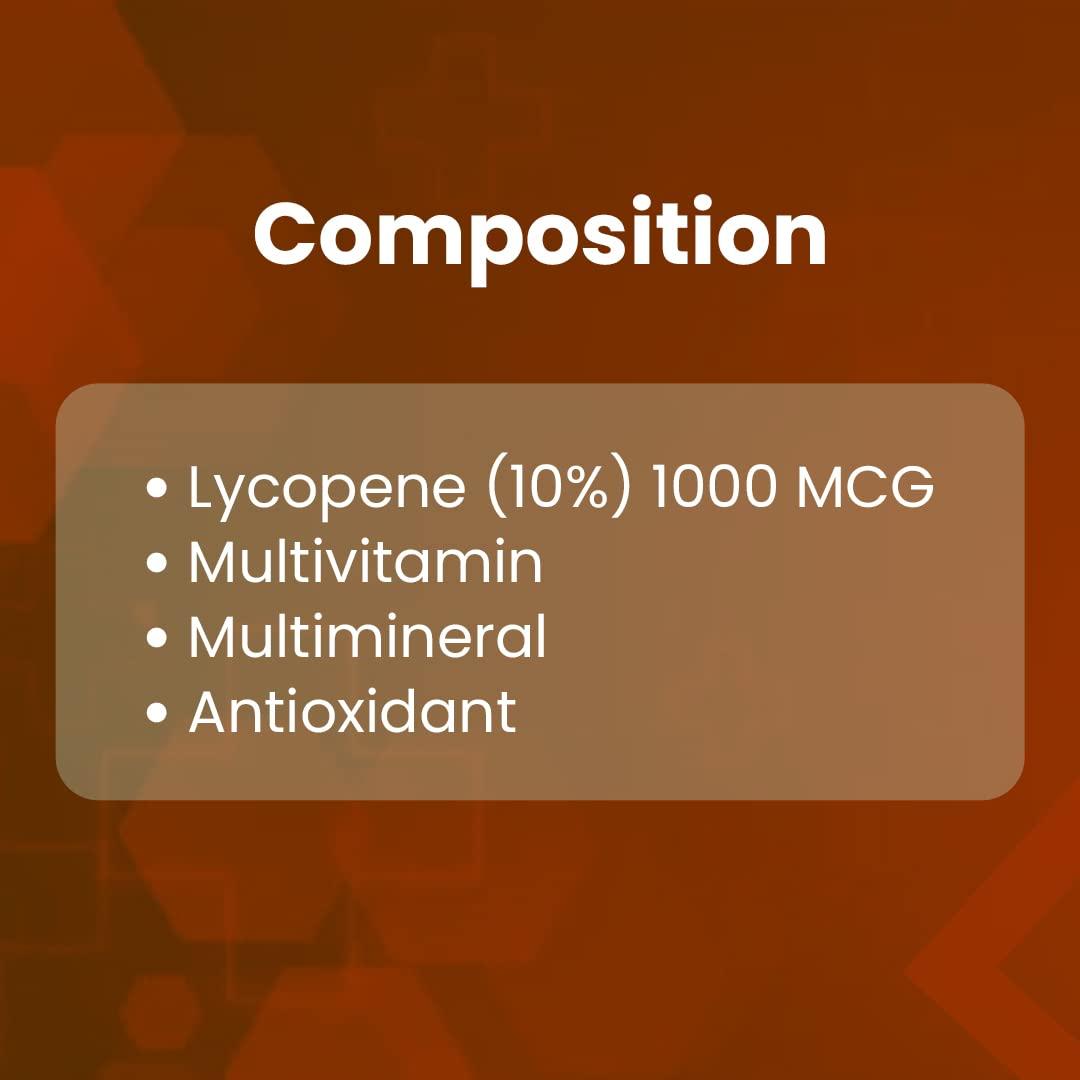 Composition

• Lycopene (10%) 1000 MCG
• Multivitamin
• Multimineral
• Antioxidant